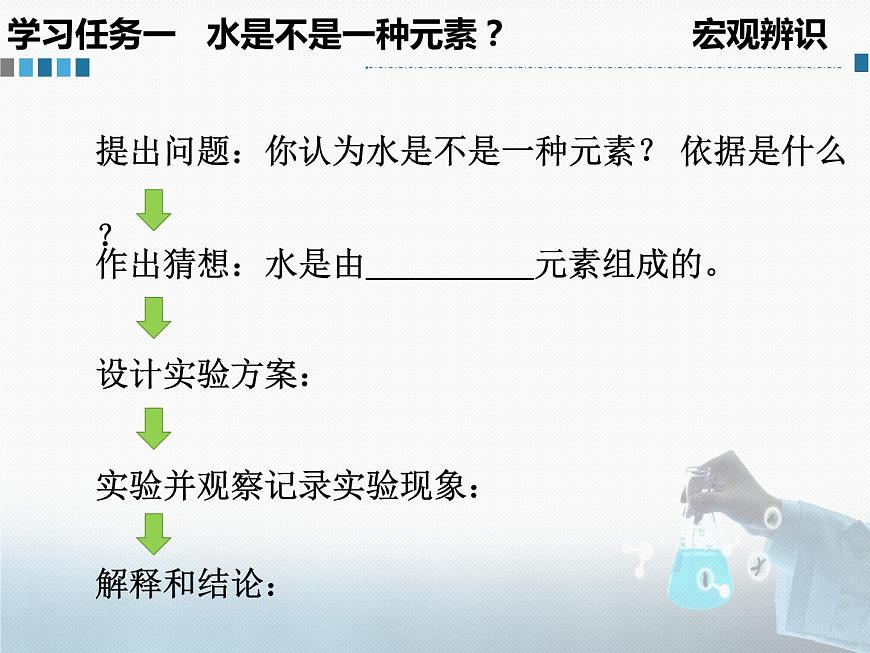 学习任务一　水是不是一种元素？　　　　宏观辨识

提出问题：你认为水是不是一种元素？ 依据是什么？

作出猜想：水是由__________元素组成的。

设计实验方案：

实验并观察记录实验现象：

解释和结论：